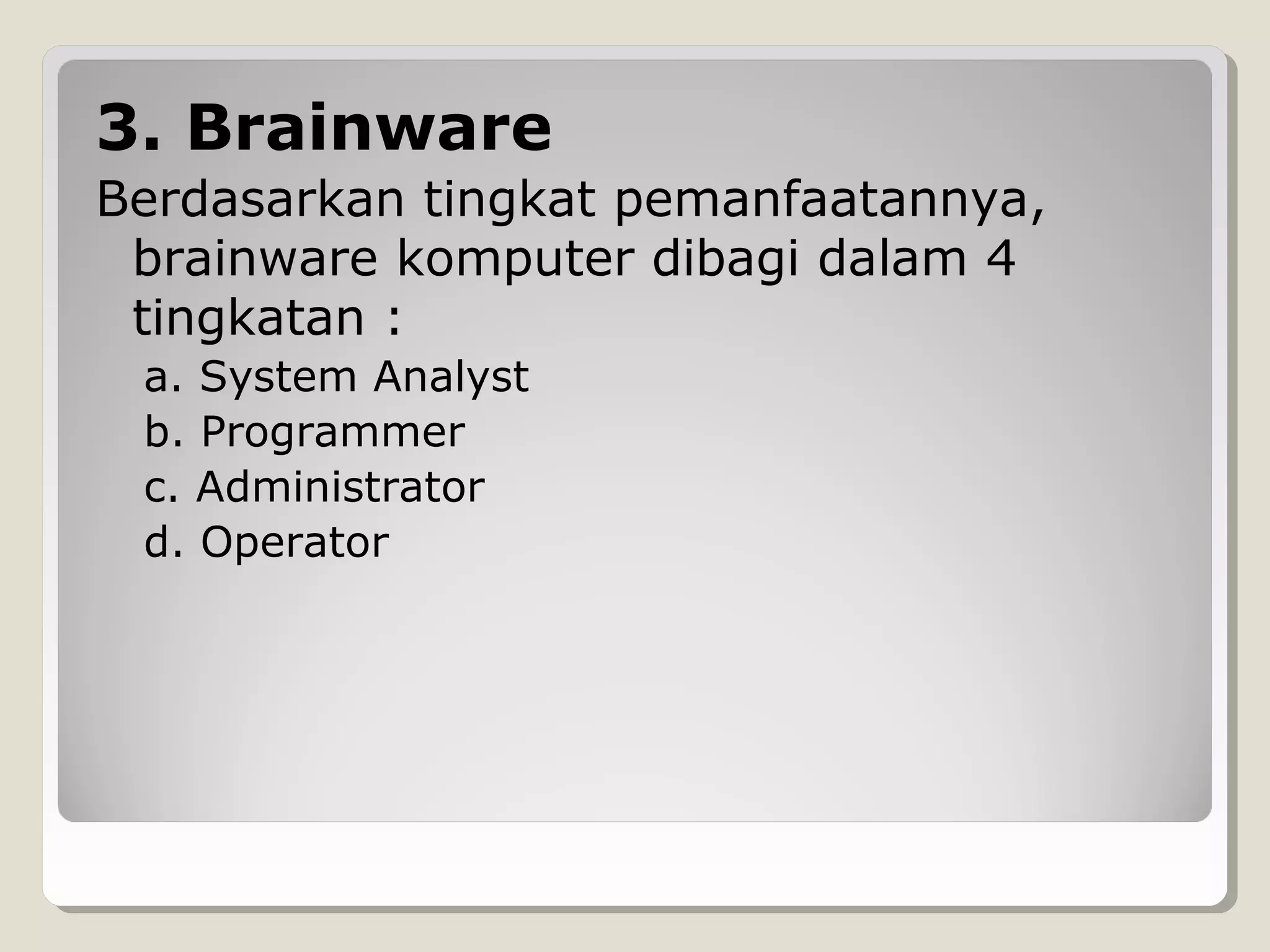 3. Brainware

Berdasarkan tingkat pemanfaatannya, brainware komputer dibagi dalam 4 tingkatan :

a. System Analyst
b. Programmer
c. Administrator
d. Operator